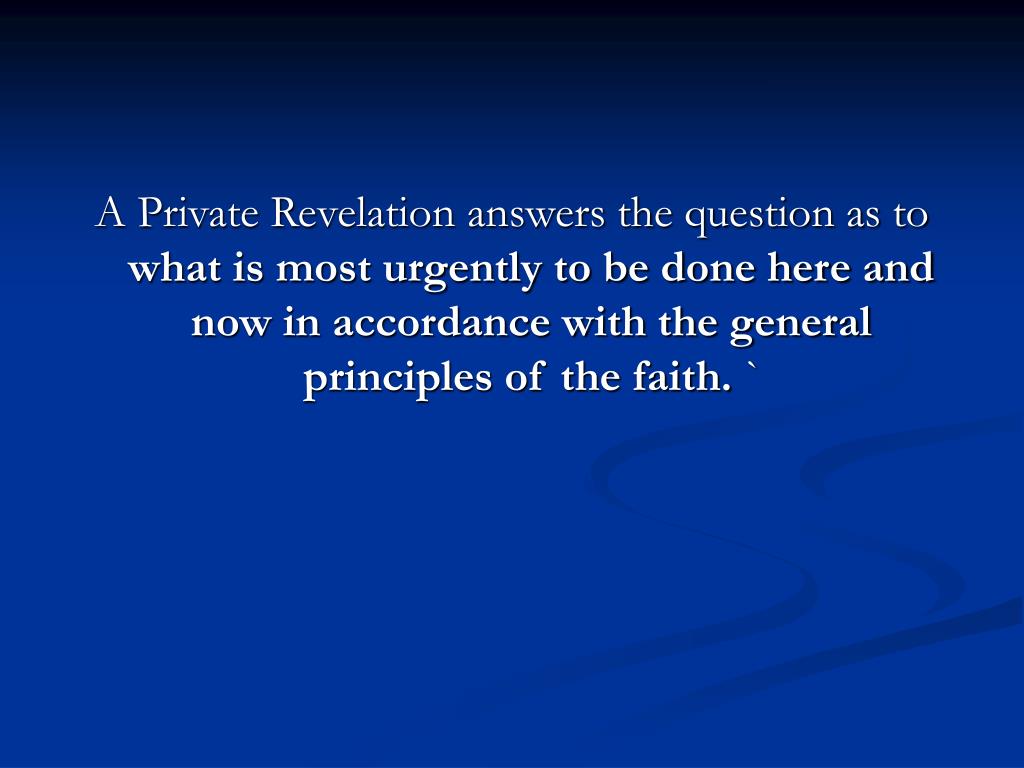 A Private Revelation answers the question as to what is most urgently to be done here and now in accordance with the general principles of the faith. `